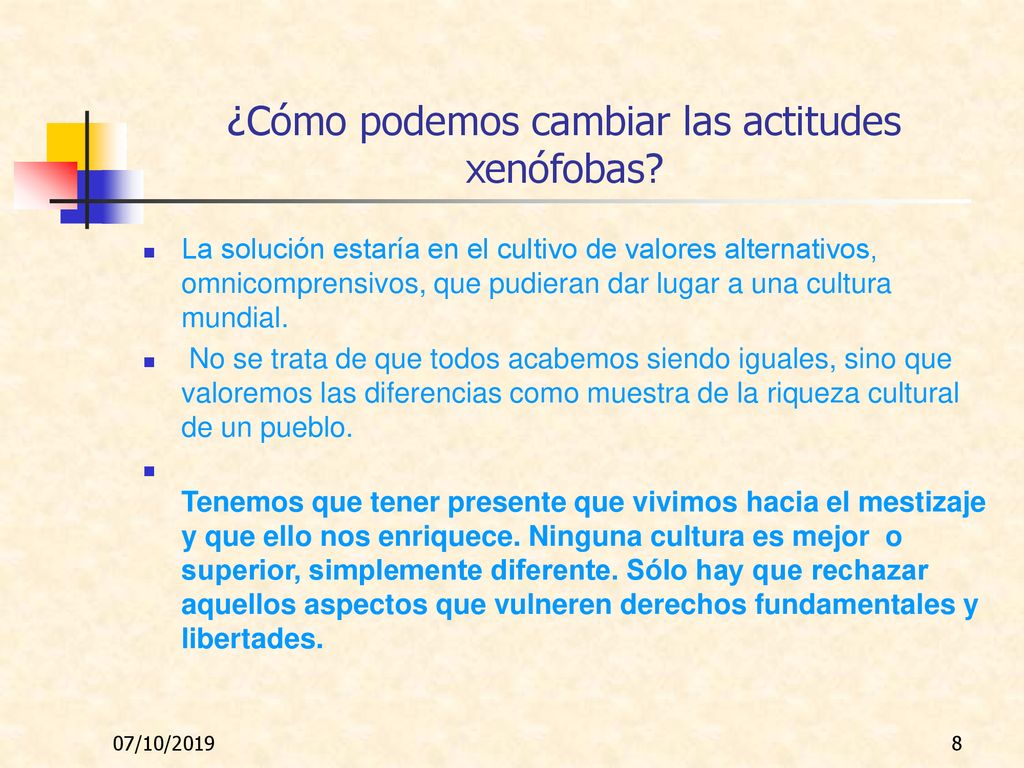 ¿Cómo podemos cambiar las actitudes xenófobas?

La solución estaría en el cultivo de valores alternativos, omnicomprensivos, que pudieran dar lugar a una cultura mundial.

No se trata de que todos acabemos siendo iguales, sino que valoremos las diferencias como muestra de la riqueza cultural de un pueblo.

Tenemos que tener presente que vivimos hacia el mestizaje y que ello nos enriquece. Ninguna cultura es mejor o superior, simplemente diferente. Sólo hay que rechazar aquellos aspectos que vulneren derechos fundamentales y libertades.

07/10/2019

8